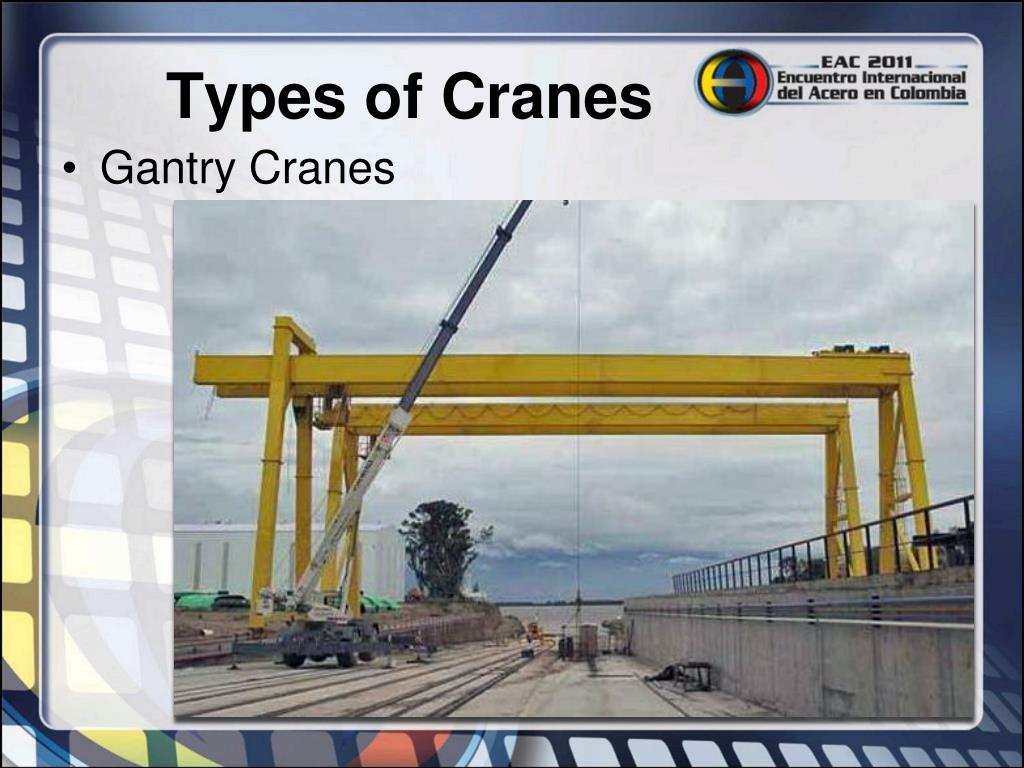 Types of Cranes

EAC 2011
Encuentro Internacional del Acero en Colombia

• Gantry Cranes